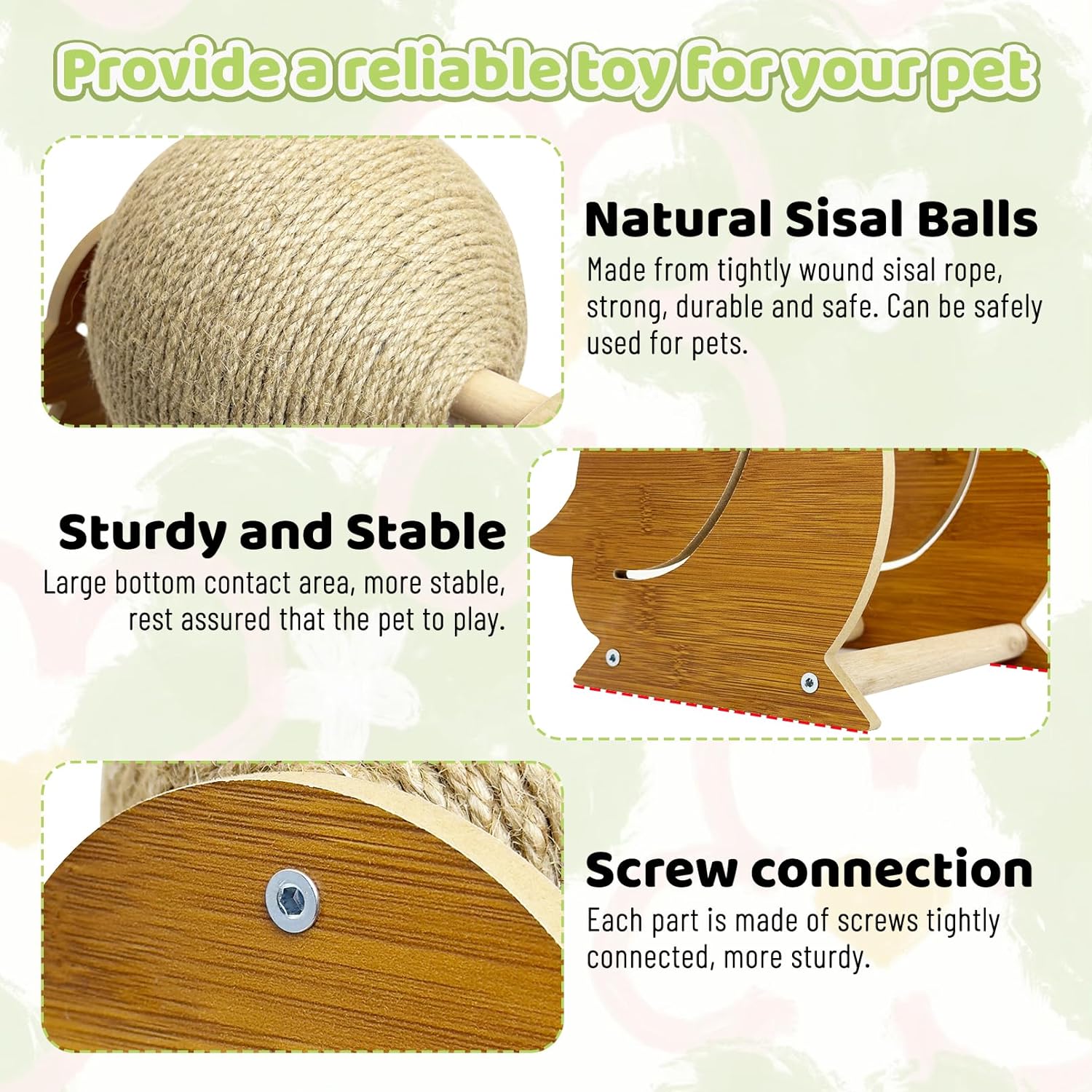 Provide a reliable toy for your pet

Natural Sisal Balls
Made from tightly wound sisal rope, strong, durable and safe. Can be safely used for pets.

Sturdy and Stable
Large bottom contact area, more stable, rest assured that the pet to play.

Screw connection
Each part is made of screws tightly connected, more sturdy.